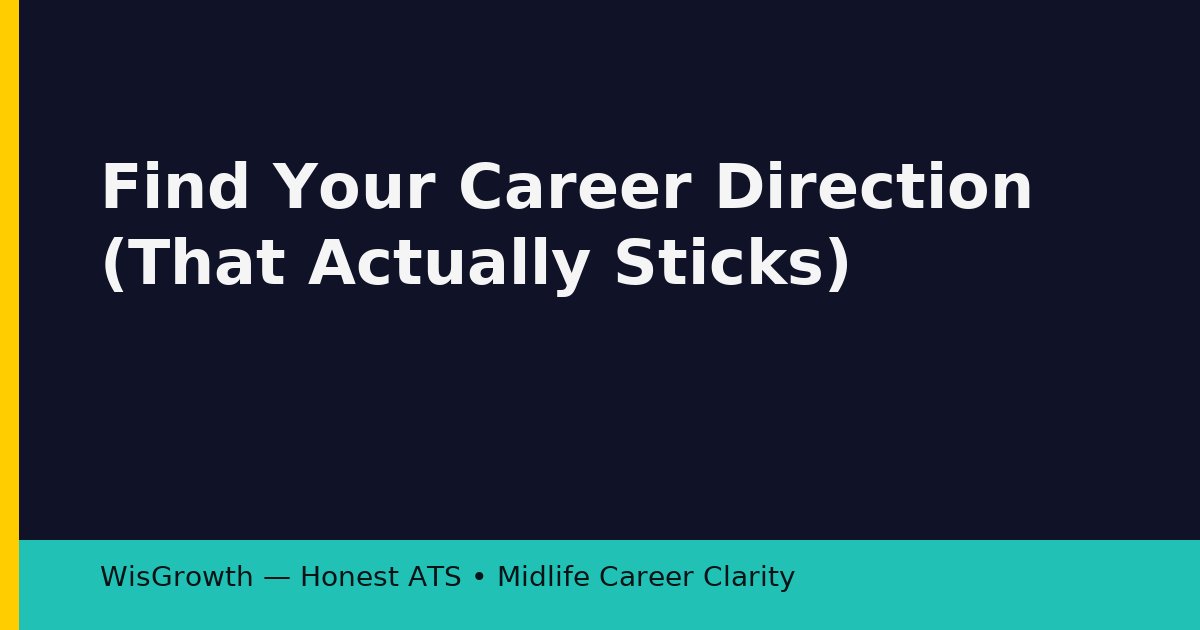 Find Your Career Direction (That Actually Sticks)

WisGrowth — Honest ATS • Midlife Career Clarity